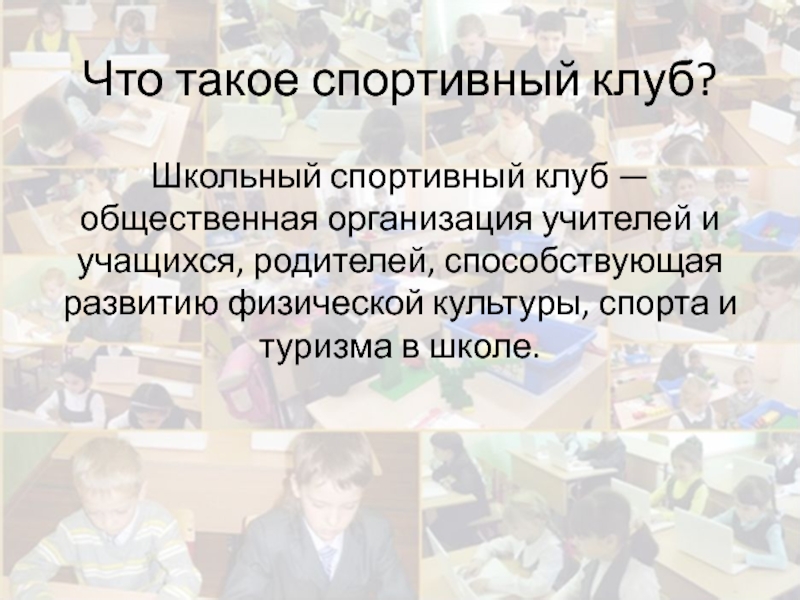 Что такое спортивный клуб?

Школьный спортивный клуб — общественная организация учителей и учащихся, родителей, способствующая развитию физической культуры, спорта и туризма в школе.